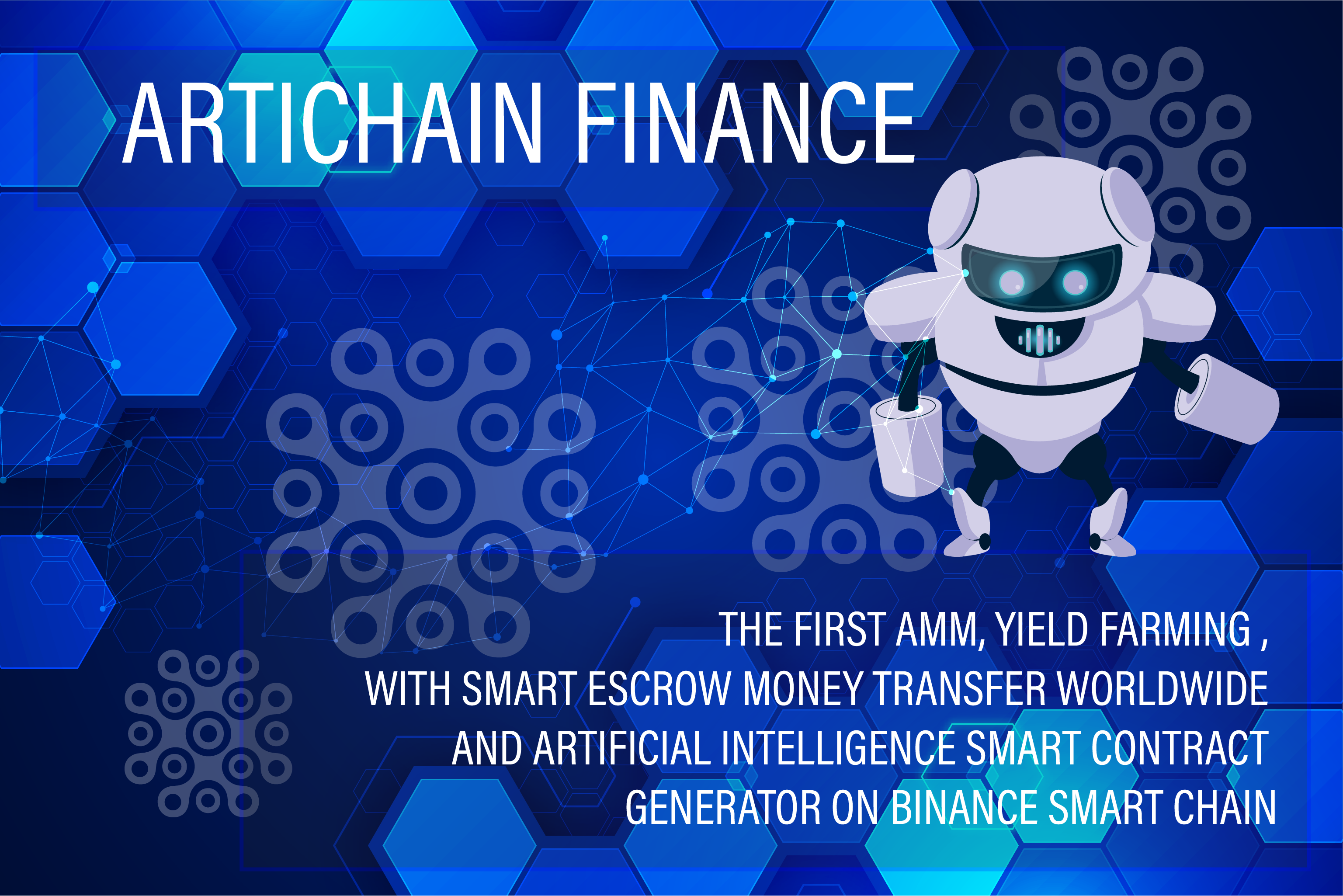 ARTICHAIN FINANCE

THE FIRST AMM, YIELD FARMING , WITH SMART ESCROW MONEY TRANSFER WORLDWIDE AND ARTIFICIAL INTELLIGENCE SMART CONTRACT GENERATOR ON BINANCE SMART CHAIN